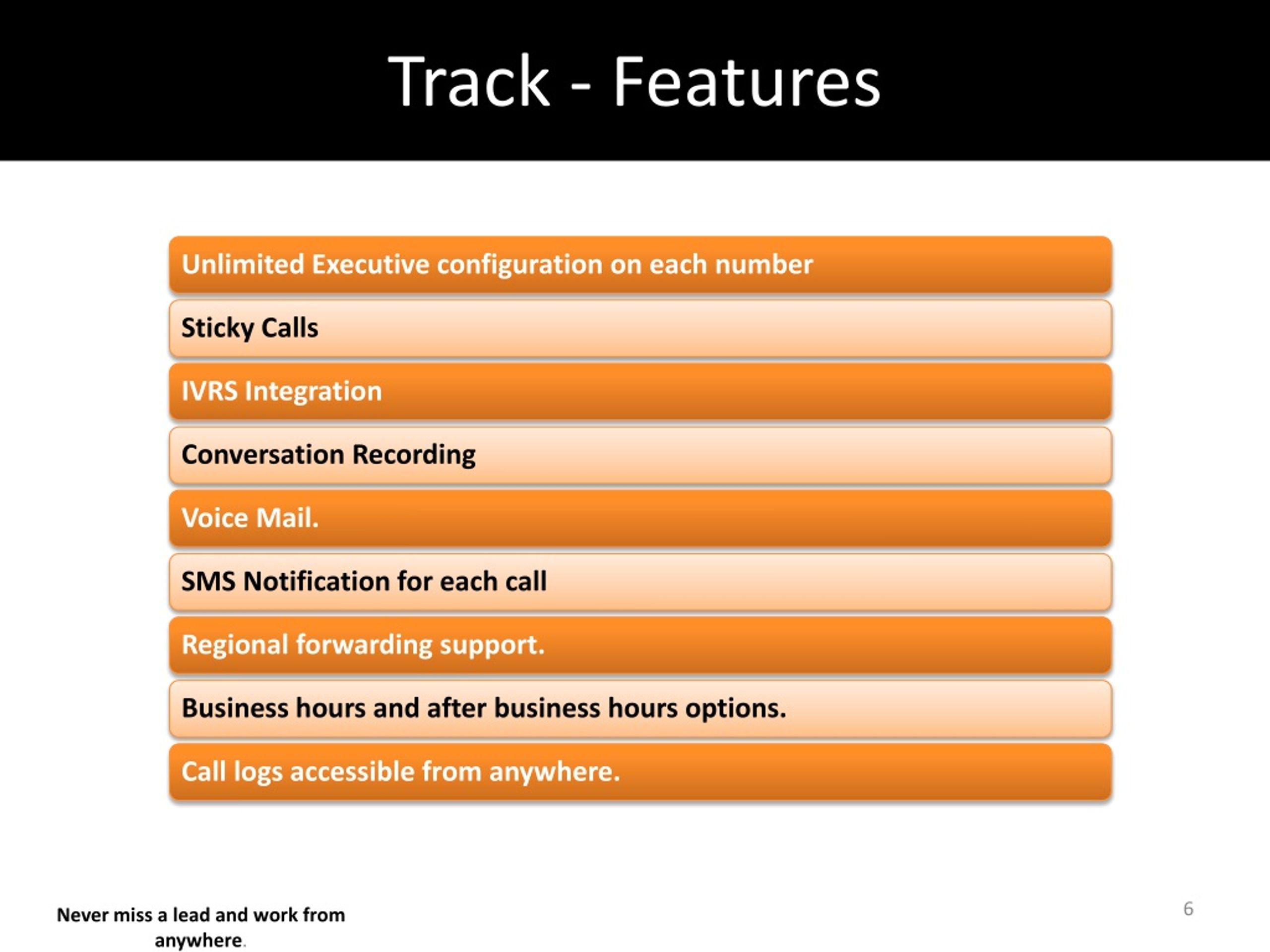 Track - Features

Unlimited Executive configuration on each number

Sticky Calls

IVRS Integration

Conversation Recording

Voice Mail.

SMS Notification for each call

Regional forwarding support.

Business hours and after business hours options.

Call logs accessible from anywhere.

Never miss a lead and work from anywhere.

6